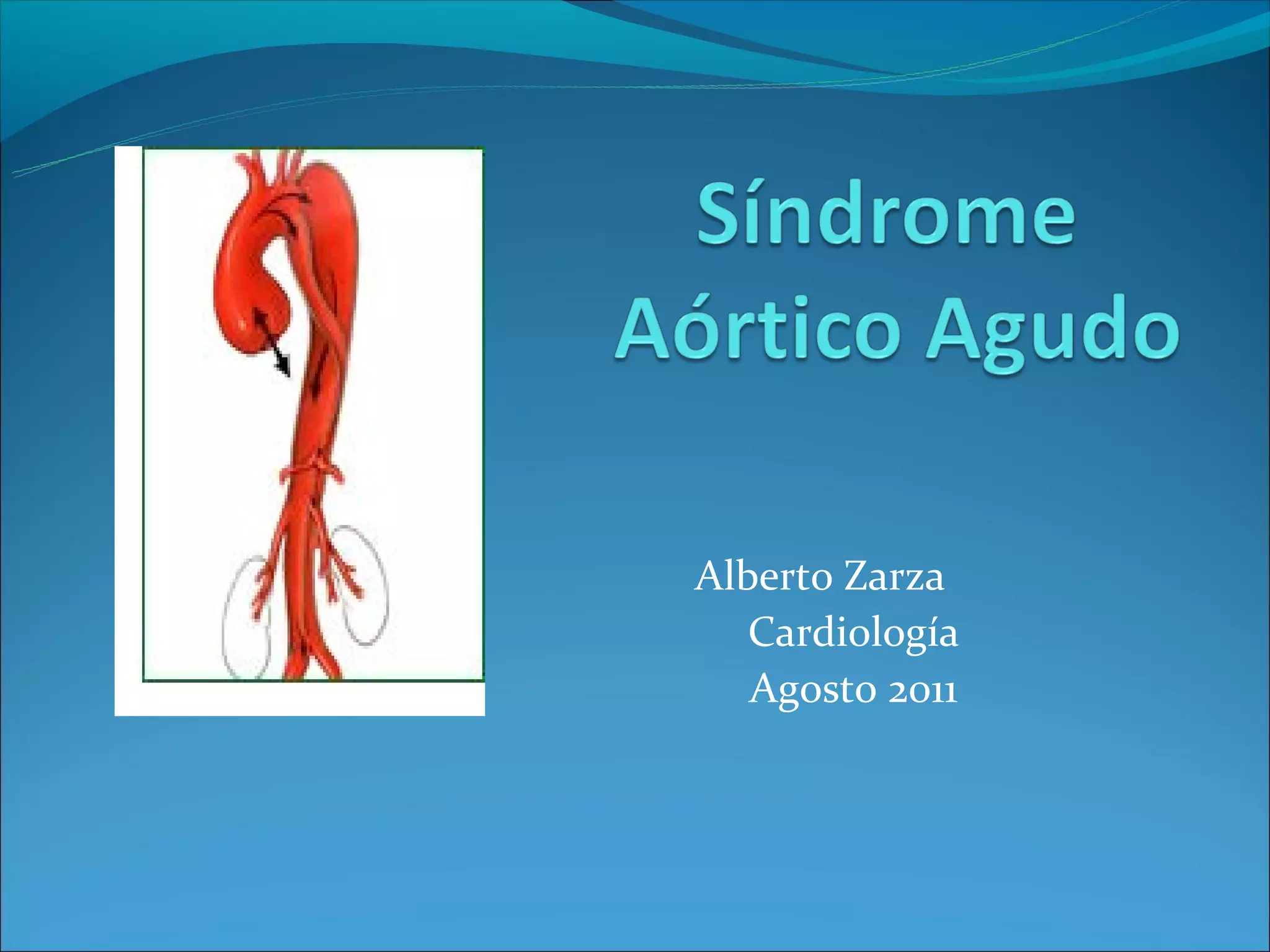 Síndrome Aórtico Agudo

Alberto Zarza
Cardiología
Agosto 2011